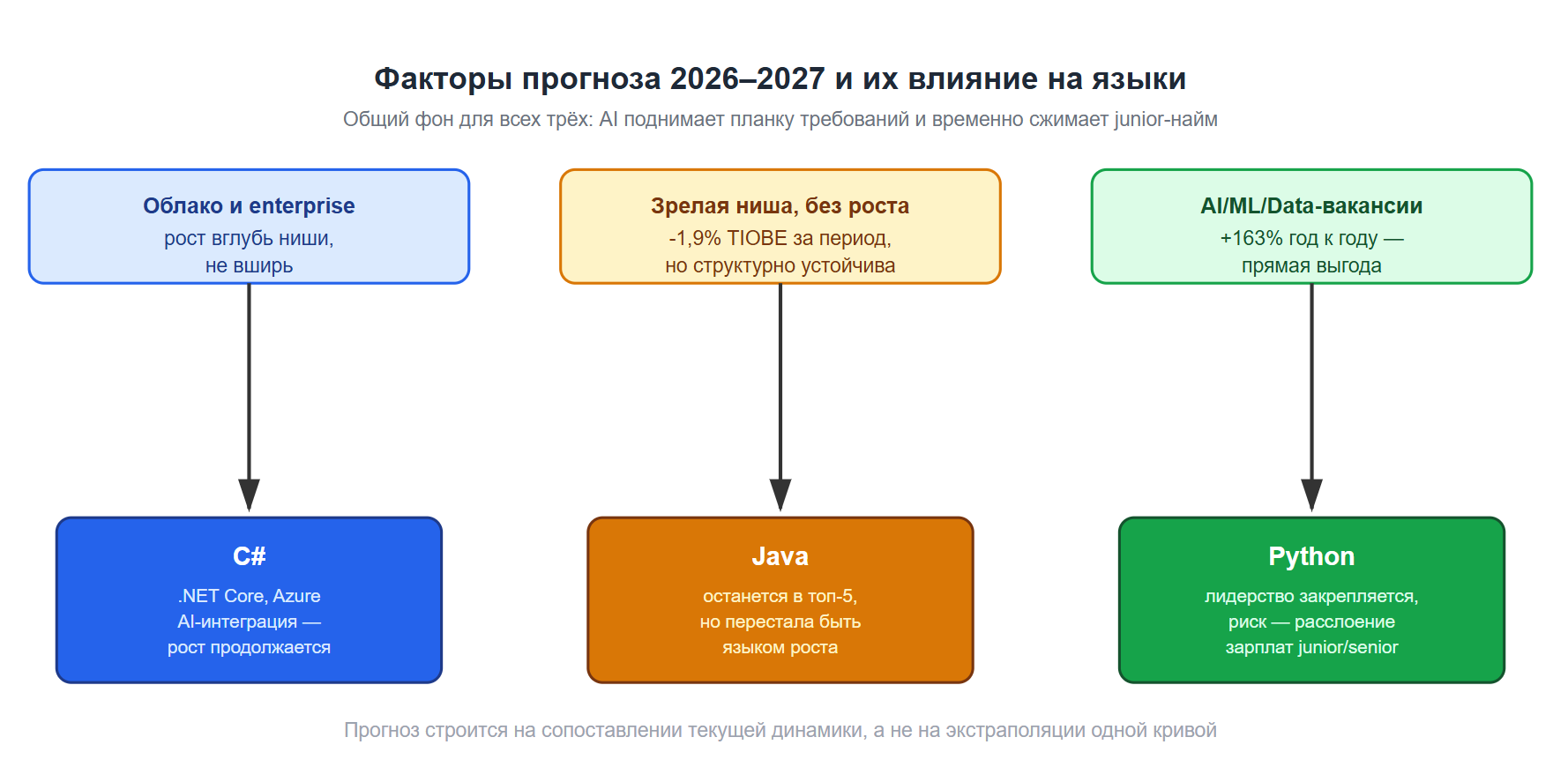 Факторы прогноза 2026–2027 и их влияние на языки

Общий фон для всех трёх: AI поднимает планку требований и временно сжимает junior-найм

Облако и enterprise
рост вглубь ниши, не вширь

Зрелая ниша, без роста
-1,9% TIOBE за период, но структурно устойчива

AI/ML/Data-вакансии
+163% год к году — прямая выгода

C#
.NET Core, Azure AI-интеграция — рост продолжается

Java
останется в топ-5, но перестала быть языком роста

Python
лидерство закрепляется, риск — расслоение зарплат junior/senior

Прогноз строится на сопоставлении текущей динамики, а не на экстраполяции одной кривой